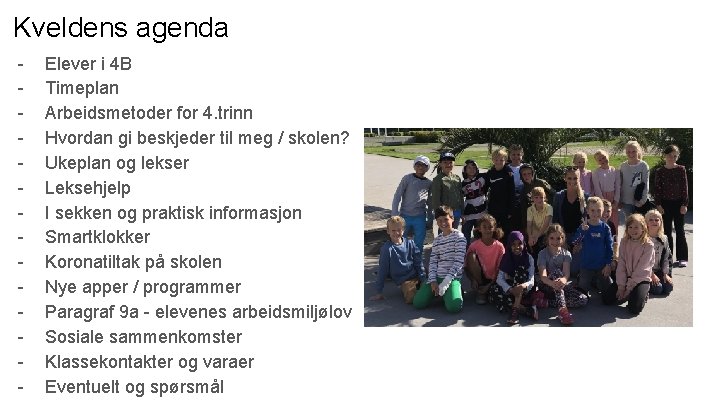 Kveldens agenda

- Elever i 4B
- Timeplan
- Arbeidsmetoder for 4.trinn
- Hvordan gi beskjeder til meg / skolen?
- Ukeplan og lekser
- Leksehjelp
- I sekken og praktisk informasjon
- Smartklokker
- Koronatiltak på skolen
- Nye apper / programmer
- Paragraf 9a - elevenes arbeidsmiljølov
- Sosiale sammenkomster
- Klassekontakter og varaer
- Eventuelt og spørsmål